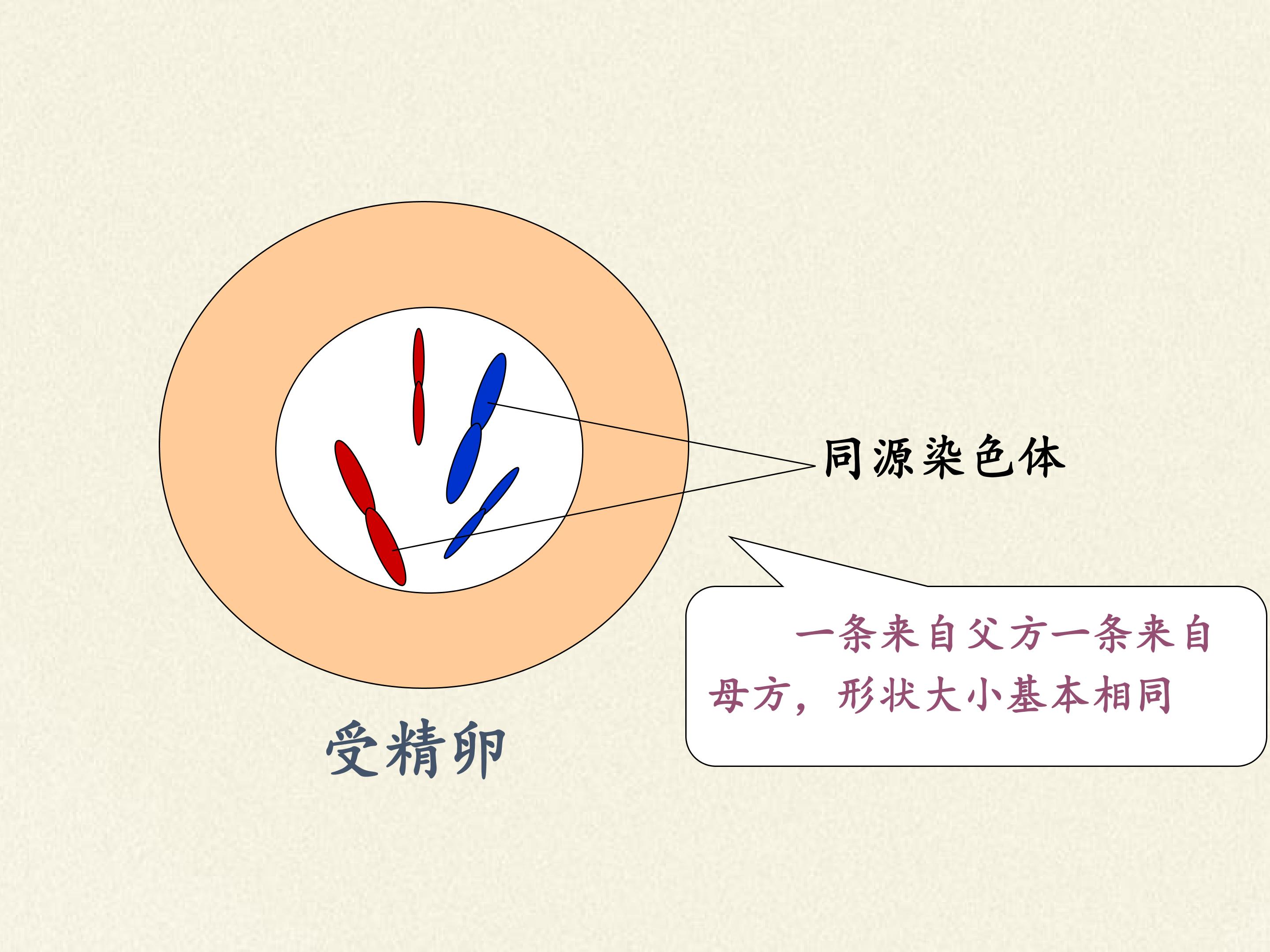 同源染色体

一条来自父方一条来自母方，形状大小基本相同

受精卵